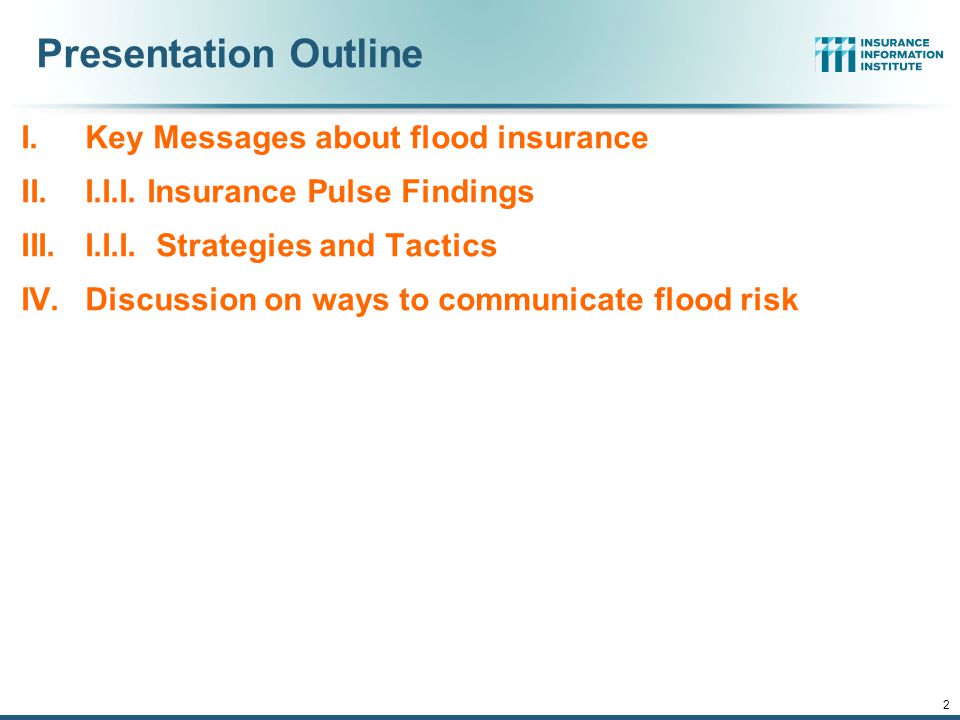 Presentation Outline

INSURANCE INFORMATION INSTITUTE

I. Key Messages about flood insurance

II. I.I.I. Insurance Pulse Findings

III. I.I.I. Strategies and Tactics

IV. Discussion on ways to communicate flood risk

2